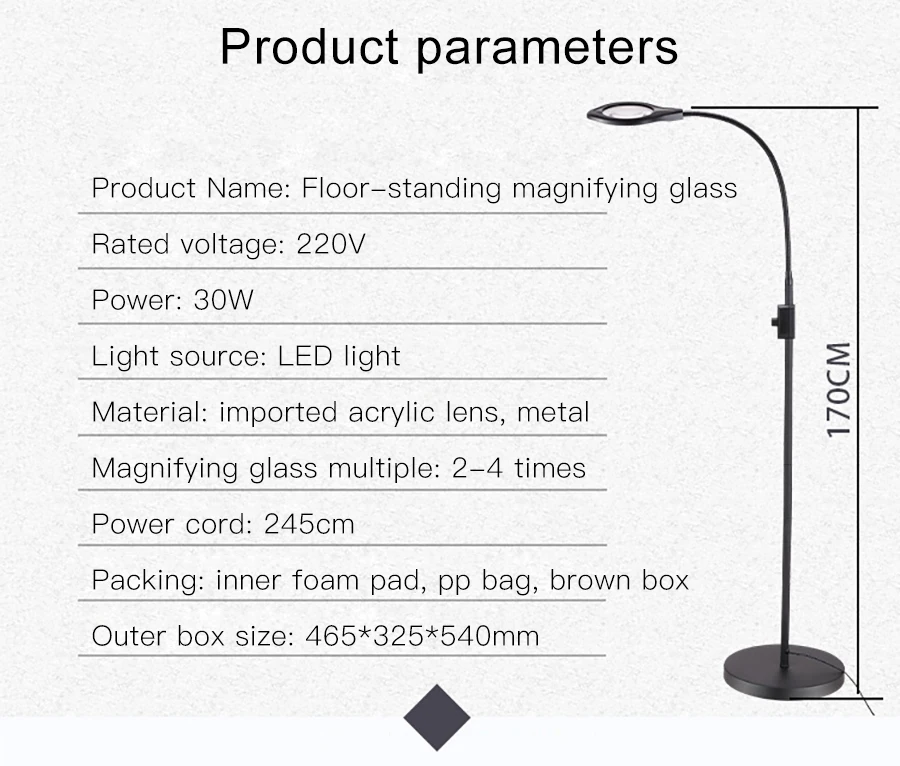 Product parameters

Product Name: Floor-standing magnifying glass

Rated voltage: 220V

Power: 30W

Light source: LED light

Material: imported acrylic lens, metal

Magnifying glass multiple: 2-4 times

Power cord: 245cm

Packing: inner foam pad, pp bag, brown box

Outer box size: 465*325*540mm

170CM